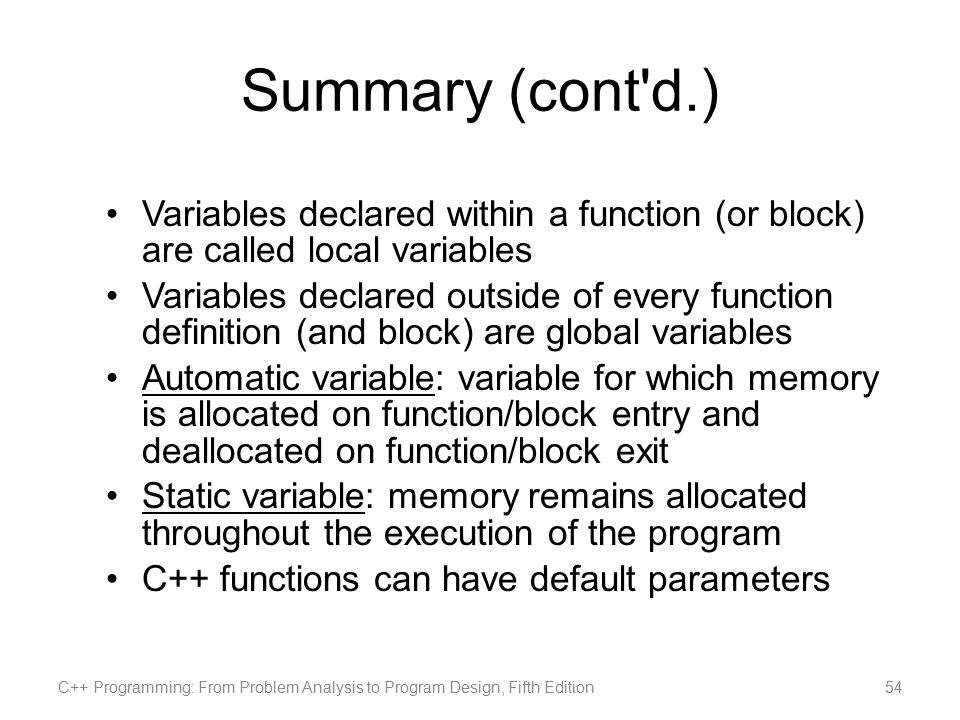 Summary (cont'd.)

• Variables declared within a function (or block) are called local variables
• Variables declared outside of every function definition (and block) are global variables
• Automatic variable: variable for which memory is allocated on function/block entry and deallocated on function/block exit
• Static variable: memory remains allocated throughout the execution of the program
• C++ functions can have default parameters

C++ Programming: From Problem Analysis to Program Design, Fifth Edition

54